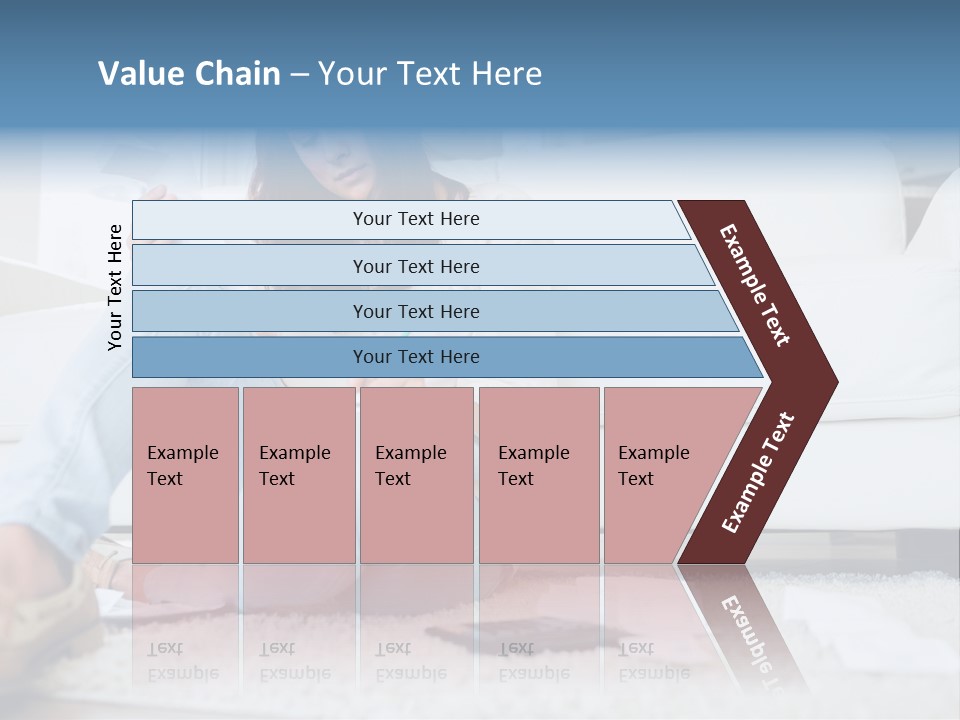 Value Chain – Your Text Here

Your Text Here

Your Text Here

Your Text Here

Your Text Here

Your Text Here

Example Text

Example Text

Example Text

Example Text

Example Text

Example Text

Example Text